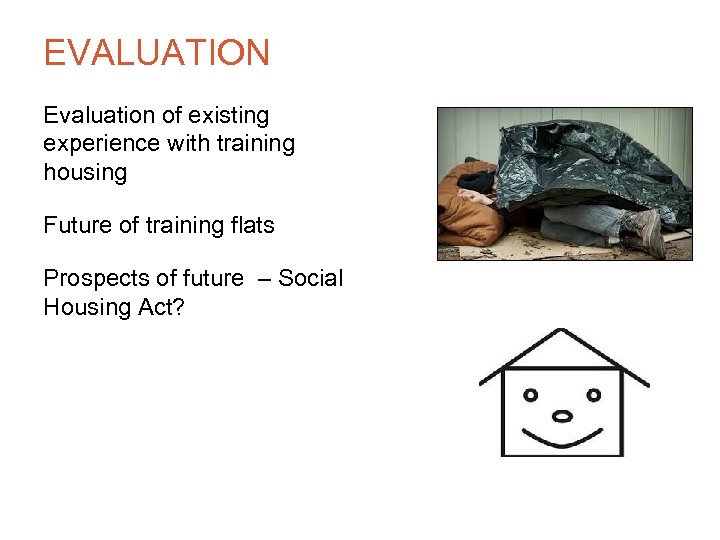 EVALUATION

Evaluation of existing experience with training housing

Future of training flats

Prospects of future – Social Housing Act?